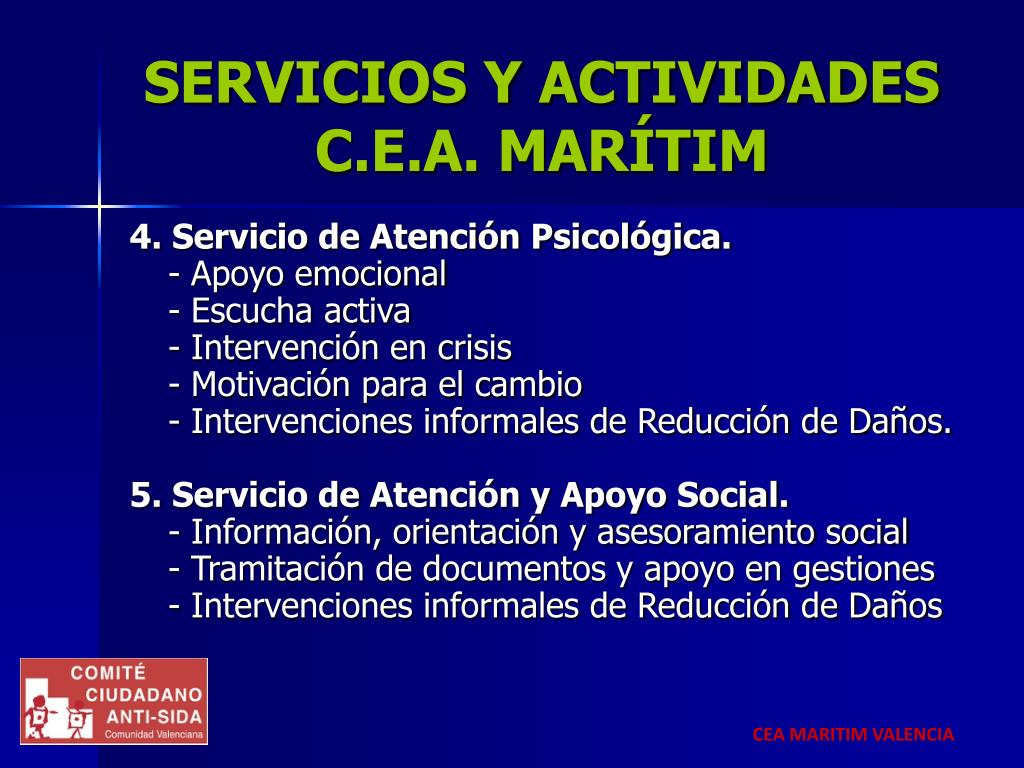 SERVICIOS Y ACTIVIDADES
C.E.A. MARÍTIM

4. Servicio de Atención Psicológica.
- Apoyo emocional
- Escucha activa
- Intervención en crisis
- Motivación para el cambio
- Intervenciones informales de Reducción de Daños.

5. Servicio de Atención y Apoyo Social.
- Información, orientación y asesoramiento social
- Tramitación de documentos y apoyo en gestiones
- Intervenciones informales de Reducción de Daños

COMITÉ CIUDADANO ANTI-SIDA
Comunidad Valenciana

CEA MARITIM VALENCIA